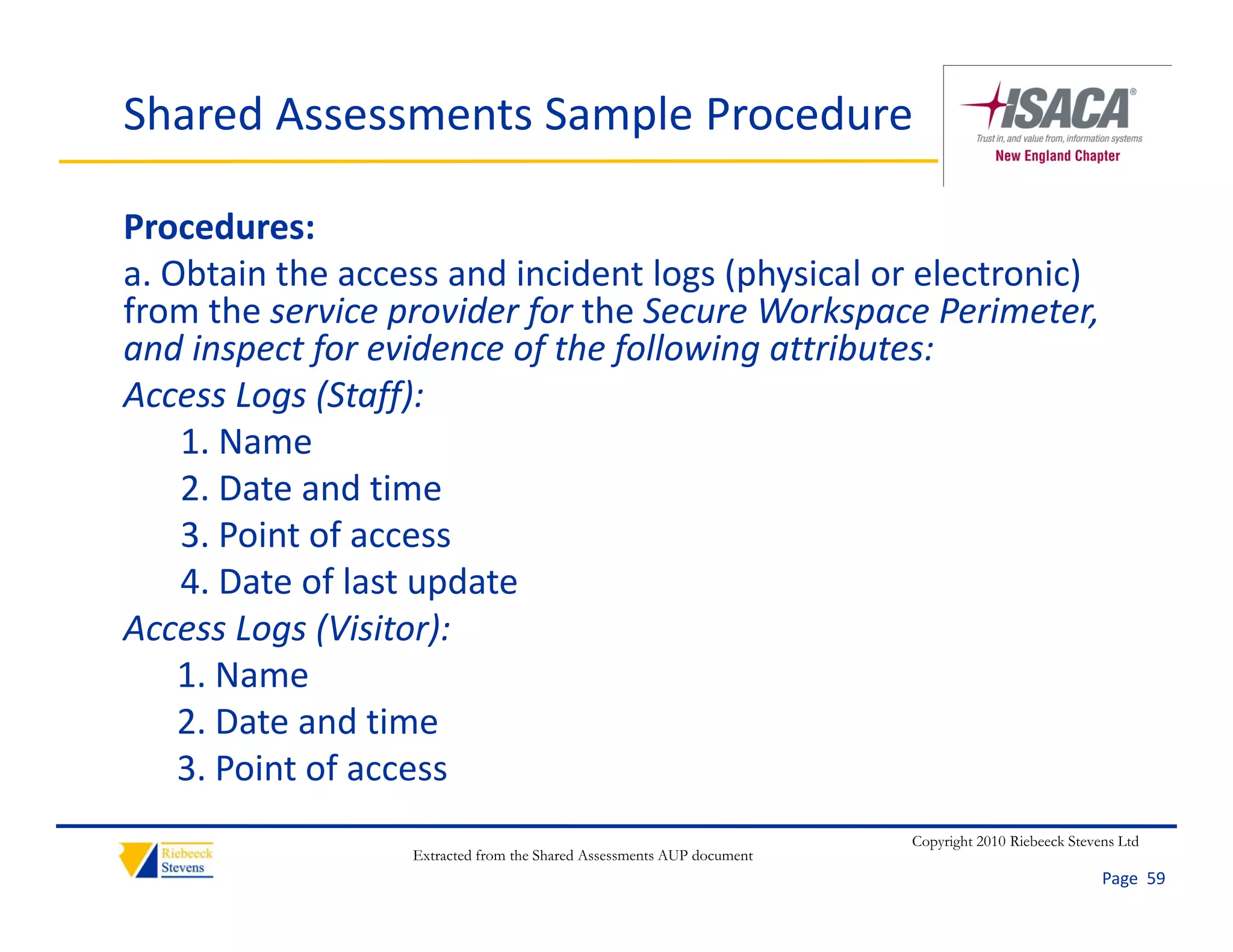 Shared Assessments Sample Procedure

ISACA®
Trust in, and value from, information systems
New England Chapter

Procedures:

a. Obtain the access and incident logs (physical or electronic) from the service provider for the Secure Workspace Perimeter, and inspect for evidence of the following attributes:

Access Logs (Staff):

1. Name
2. Date and time
3. Point of access
4. Date of last update

Access Logs (Visitor):

1. Name
2. Date and time
3. Point of access

Riebeeck Stevens

Extracted from the Shared Assessments AUP document

Copyright 2010 Riebeeck Stevens Ltd

Page 59